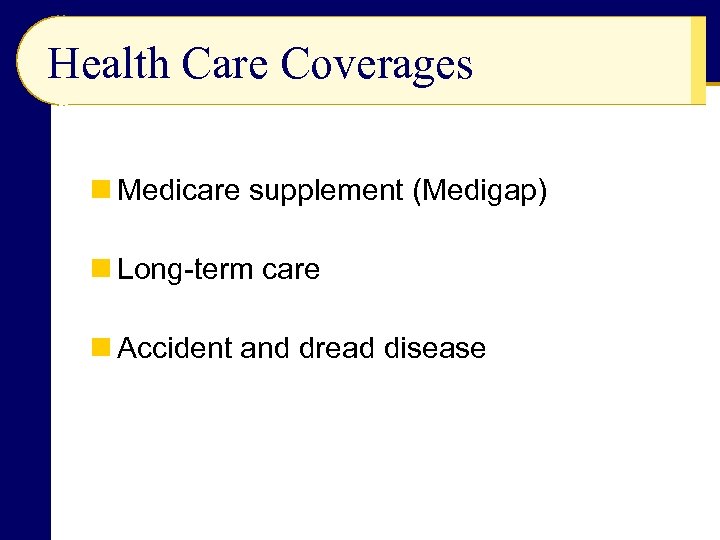 Health Care Coverages

Medicare supplement (Medigap)

Long-term care

Accident and dread disease